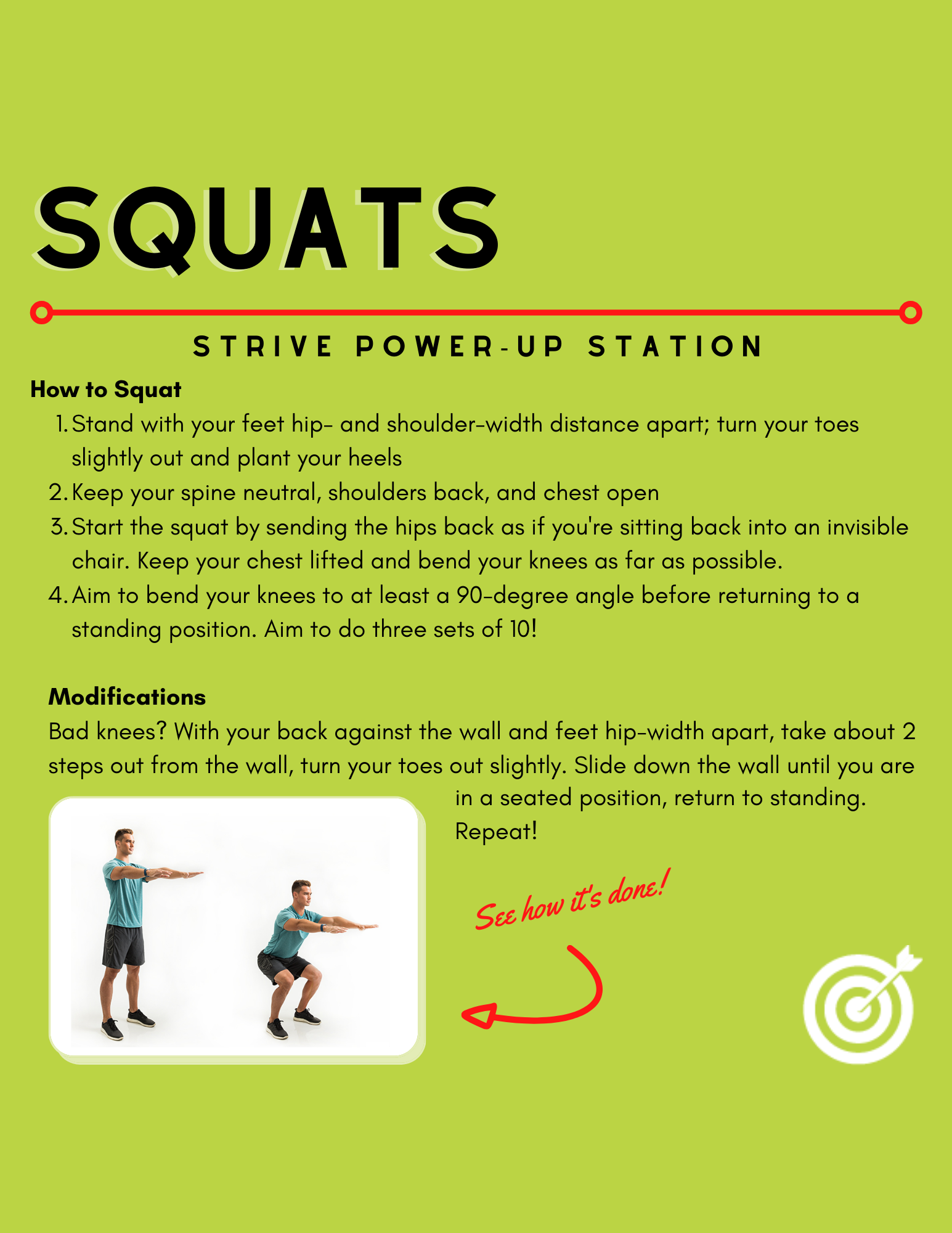 SQUATS

STRIVE POWER-UP STATION

How to Squat

1. Stand with your feet hip- and shoulder-width distance apart; turn your toes slightly out and plant your heels
2. Keep your spine neutral, shoulders back, and chest open
3. Start the squat by sending the hips back as if you're sitting back into an invisible chair. Keep your chest lifted and bend your knees as far as possible.
4. Aim to bend your knees to at least a 90-degree angle before returning to a standing position. Aim to do three sets of 10!

Modifications

Bad knees? With your back against the wall and feet hip-width apart, take about 2 steps out from the wall, turn your toes out slightly. Slide down the wall until you are in a seated position, return to standing. Repeat!

See how it's done!